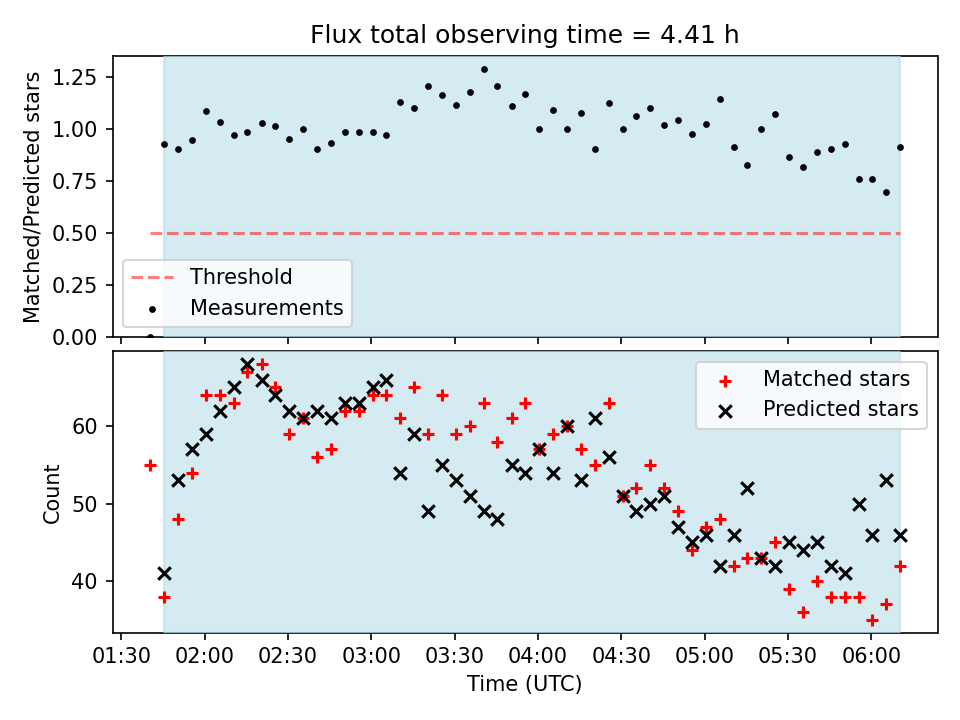 Flux total observing time = 4.41 h

Matched/Predicted stars

1.25
1.00
0.75
0.50
0.25
0.00

Threshold
Measurements

Count

60
50
40

Matched stars
Predicted stars

01:30 02:00 02:30 03:00 03:30 04:00 04:30 05:00 05:30 06:00

Time (UTC)